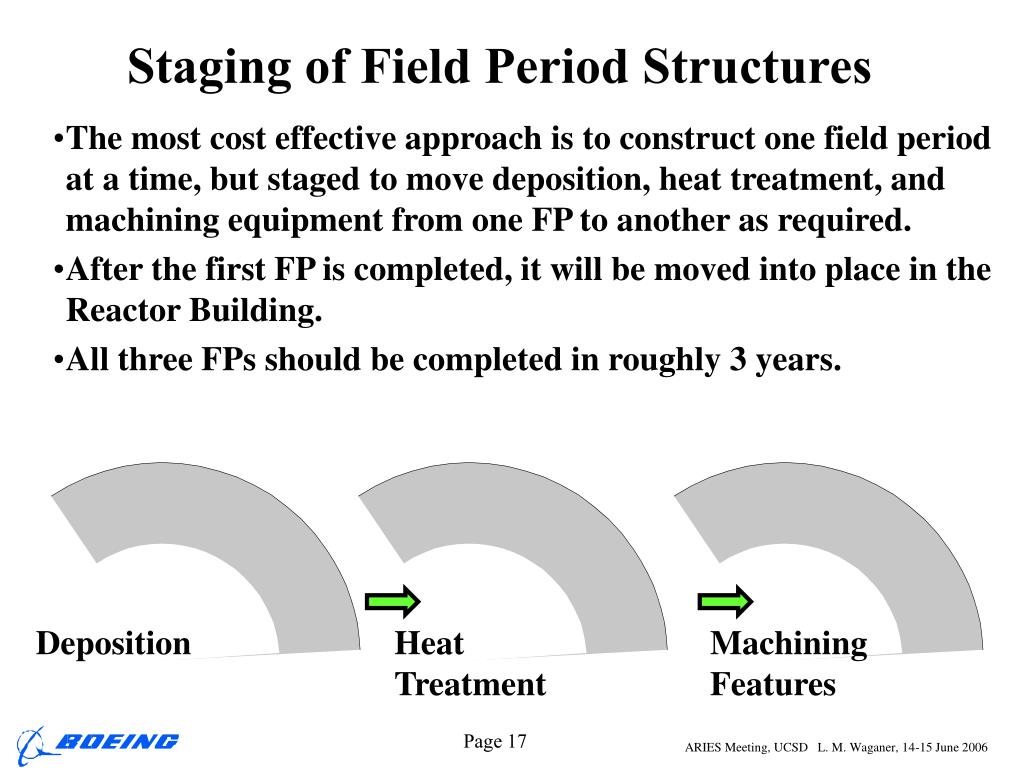 Staging of Field Period Structures

•The most cost effective approach is to construct one field period at a time, but staged to move deposition, heat treatment, and machining equipment from one FP to another as required.

•After the first FP is completed, it will be moved into place in the Reactor Building.

•All three FPs should be completed in roughly 3 years.

Deposition

Heat Treatment

Machining Features

BOEING

Page 17

ARIES Meeting, UCSD L. M. Waganer, 14-15 June 2006